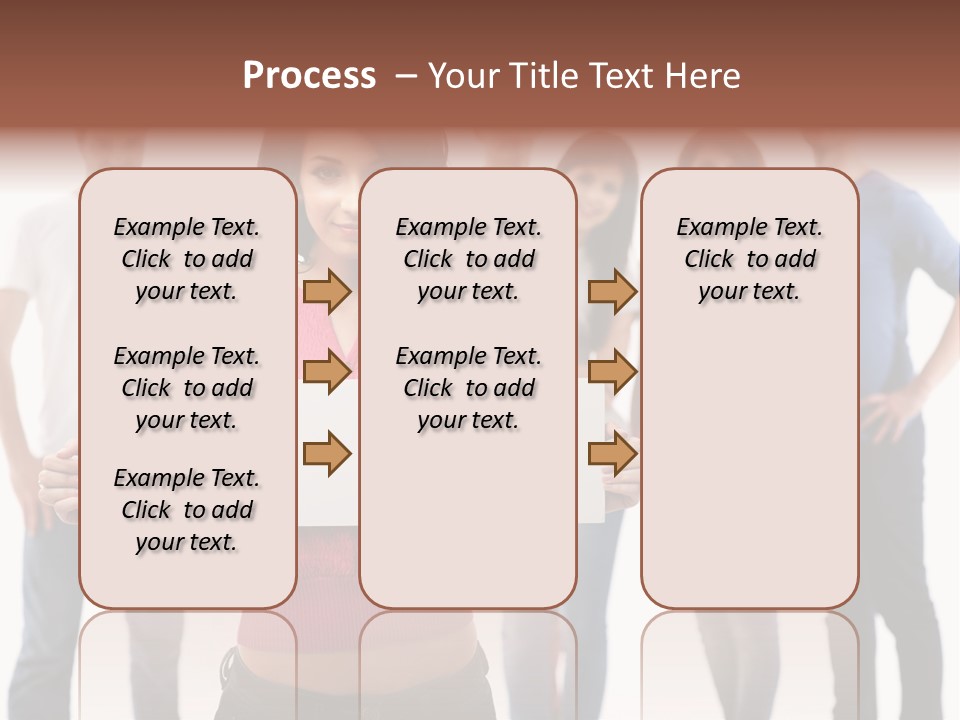 Process – Your Title Text Here

Example Text. Click to add your text.

Example Text. Click to add your text.

Example Text. Click to add your text.

Example Text. Click to add your text.

Example Text. Click to add your text.

Example Text. Click to add your text.